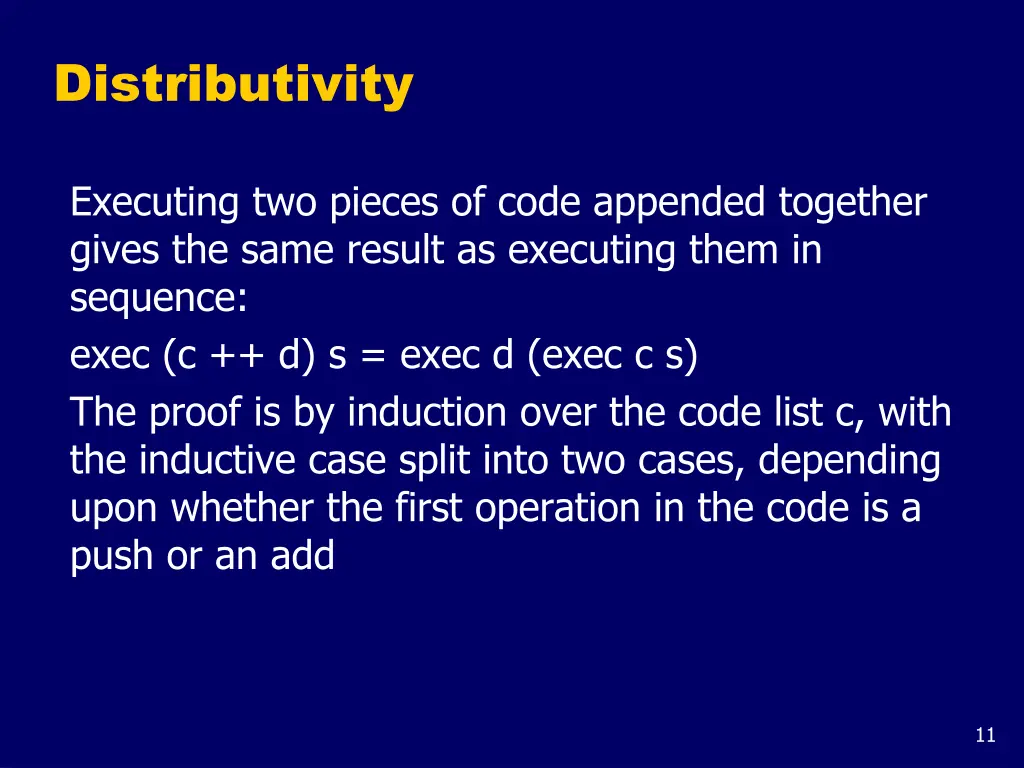 Distributivity

Executing two pieces of code appended together gives the same result as executing them in sequence:

exec (c ++ d) s = exec d (exec c s)

The proof is by induction over the code list c, with the inductive case split into two cases, depending upon whether the first operation in the code is a push or an add

11